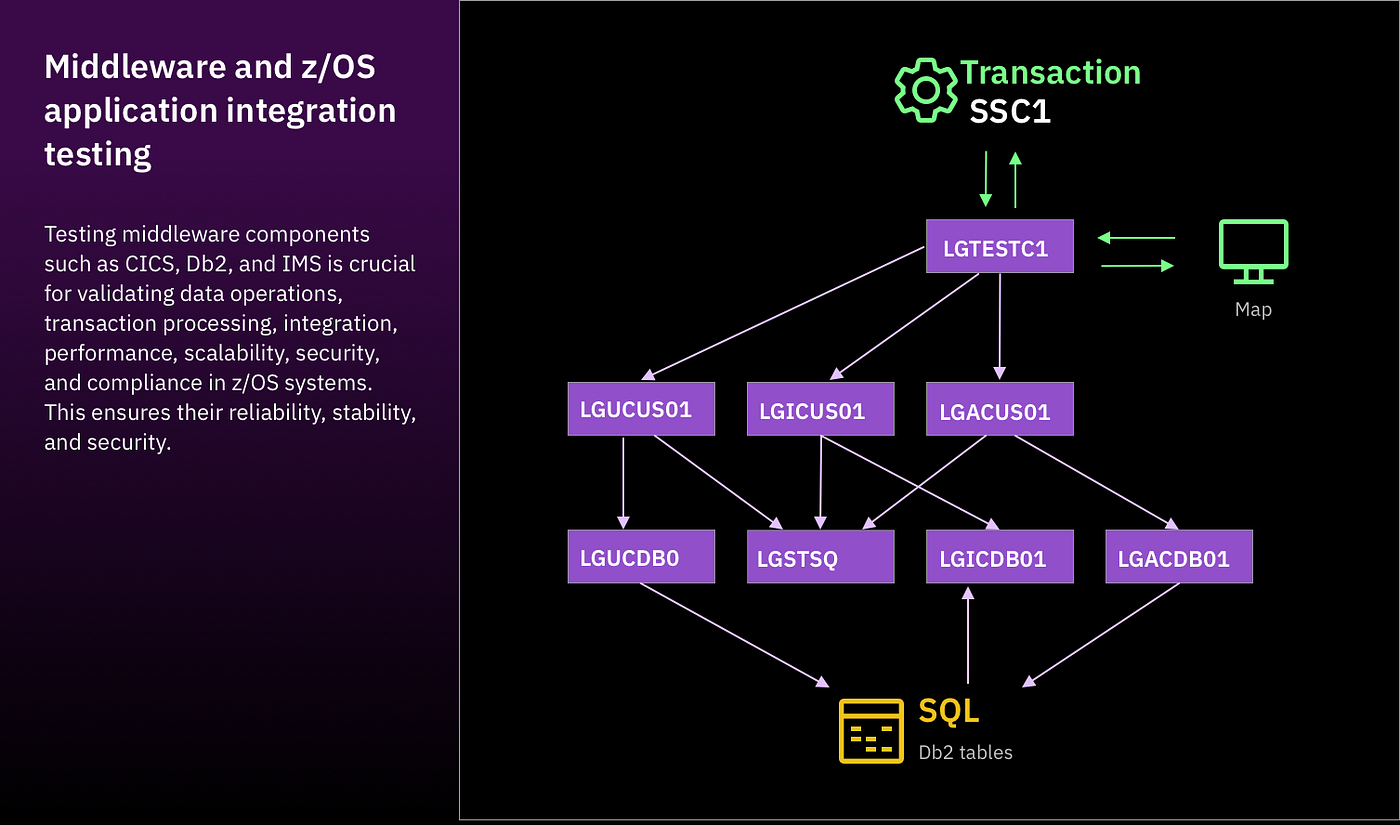 Middleware and z/OS application integration testing

Testing middleware components such as CICS, Db2, and IMS is crucial for validating data operations, transaction processing, integration, performance, scalability, security, and compliance in z/OS systems. This ensures their reliability, stability, and security.

Transaction
SSC1

LGTESTC1

Map

LGUCUS01
LGICUS01
LGACUS01

LGUCDB0
LGSTSQ
LGICDB01
LGACDB01

SQL
Db2 tables